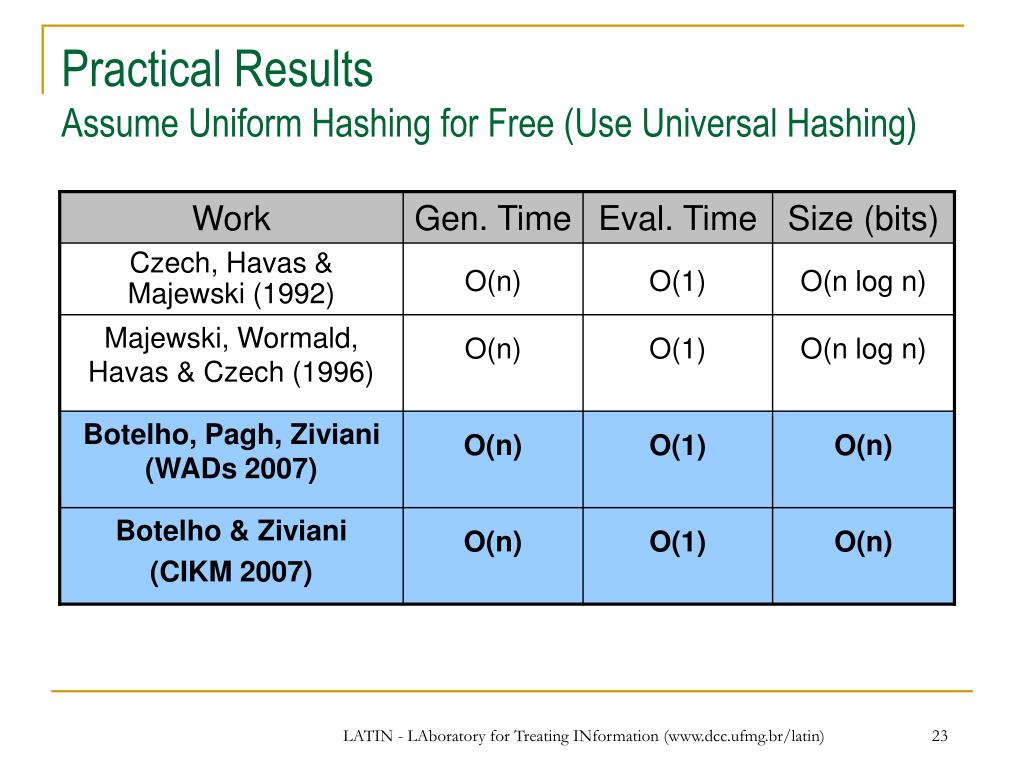 Practical Results
Assume Uniform Hashing for Free (Use Universal Hashing)

| Work | Gen. Time | Eval. Time | Size (bits) |
|---|---|---|---|
| Czech, Havas & Majewski (1992) | O(n) | O(1) | O(n log n) |
| Majewski, Wormald, Havas & Czech (1996) | O(n) | O(1) | O(n log n) |
| **Botelho, Pagh, Ziviani (WADs 2007)** | **O(n)** | **O(1)** | **O(n)** |
| **Botelho & Ziviani (CIKM 2007)** | **O(n)** | **O(1)** | **O(n)** |

LATIN - LAboratory for Treating INformation (www.dcc.ufmg.br/latin) 23